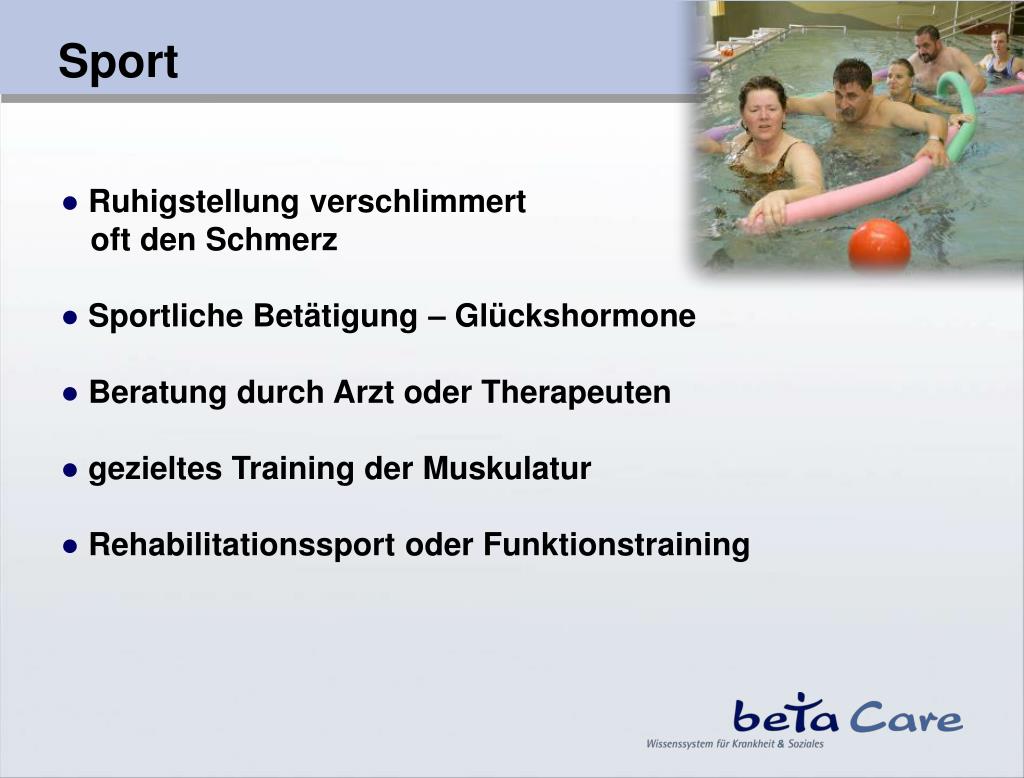 Sport

● Ruhigstellung verschlimmert oft den Schmerz

● Sportliche Betätigung – Glückshormone

● Beratung durch Arzt oder Therapeuten

● gezieltes Training der Muskulatur

● Rehabilitationssport oder Funktionstraining

beta Care
Wissenssystem für Krankheit & Soziales